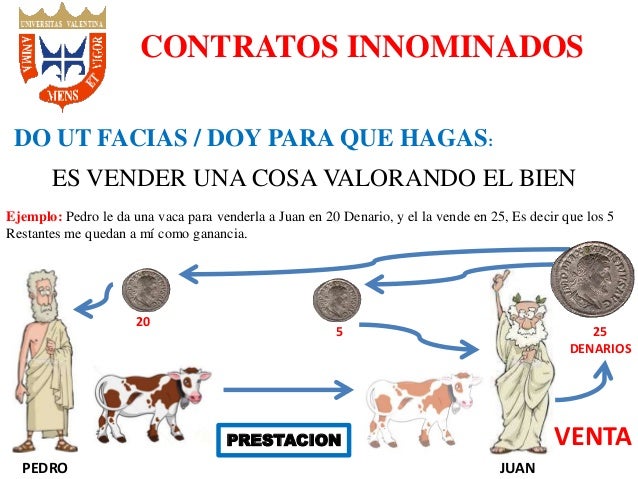 UNIVERSITAS VALENTINA
ANIMA MENS ET VIGOR

CONTRATOS INNOMINADOS

DO UT FACIAS / DOY PARA QUE HAGAS:

ES VENDER UNA COSA VALORANDO EL BIEN

Ejemplo: Pedro le da una vaca para venderla a Juan en 20 Denario, y el la vende en 25, Es decir que los 5 Restantes me quedan a mí como ganancia.

20

5

25 DENARIOS

PRESTACION

VENTA

PEDRO

JUAN